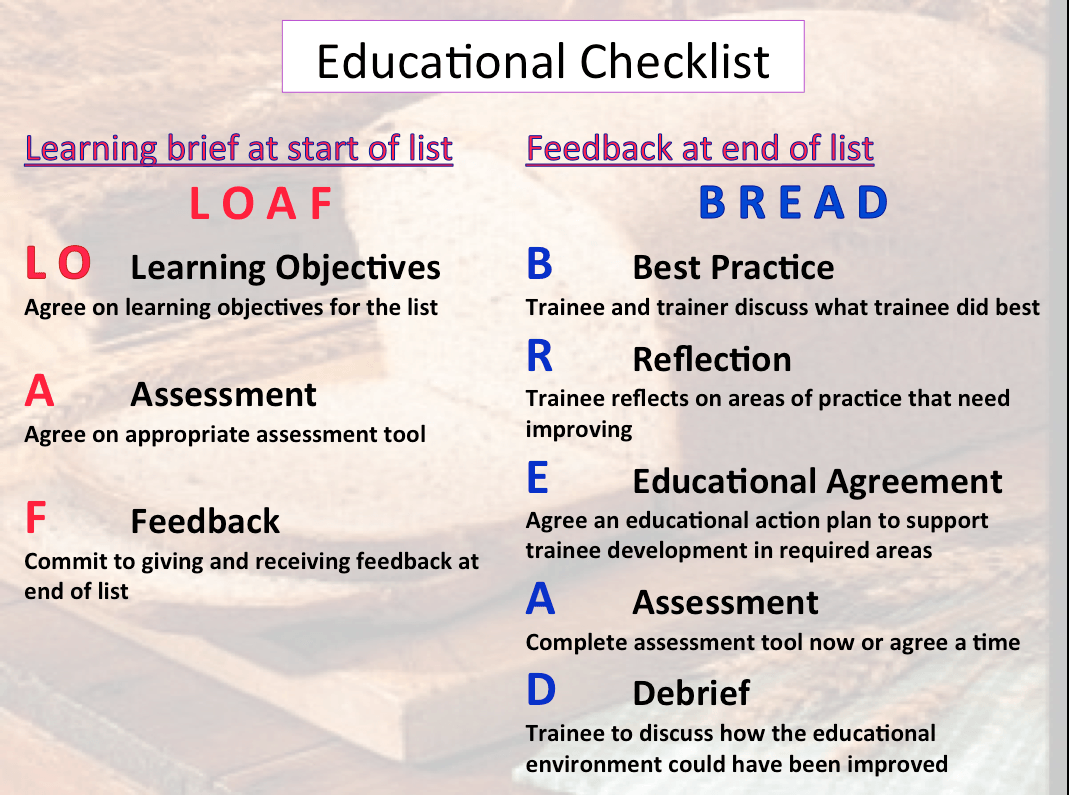 Educational Checklist

Learning brief at start of list

L O A F

L O Learning Objectives
Agree on learning objectives for the list

A Assessment
Agree on appropriate assessment tool

F Feedback
Commit to giving and receiving feedback at end of list

Feedback at end of list

B R E A D

B Best Practice
Trainee and trainer discuss what trainee did best

R Reflection
Trainee reflects on areas of practice that need improving

E Educational Agreement
Agree an educational action plan to support trainee development in required areas

A Assessment
Complete assessment tool now or agree a time

D Debrief
Trainee to discuss how the educational environment could have been improved